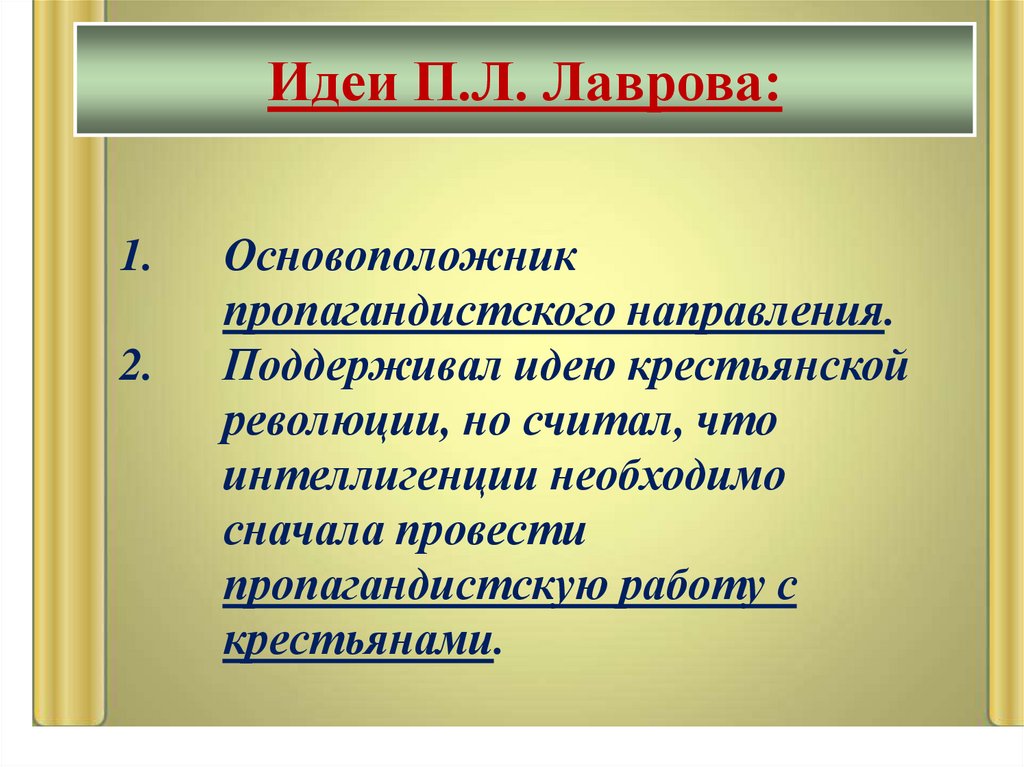 Идеи П.Л. Лаврова:

1. Основоположник пропагандистского направления.
2. Поддерживал идею крестьянской революции, но считал, что интеллигенции необходимо сначала провести пропагандистскую работу с крестьянами.